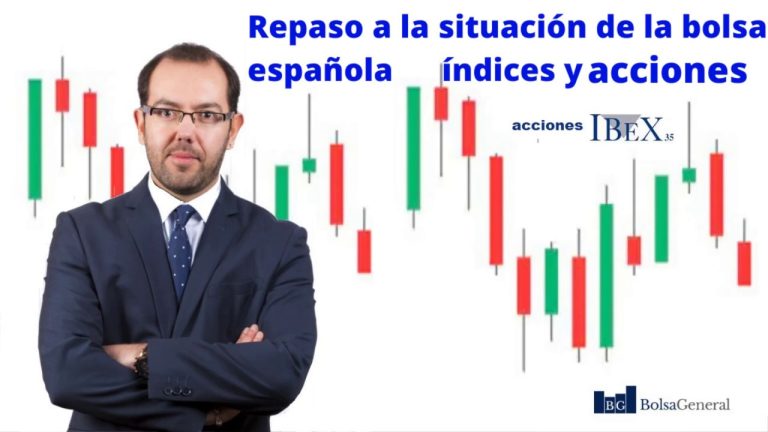 Repaso a la situación de la bolsa española índices y acciones

acciones IBEX 35

BG BolsaGeneral